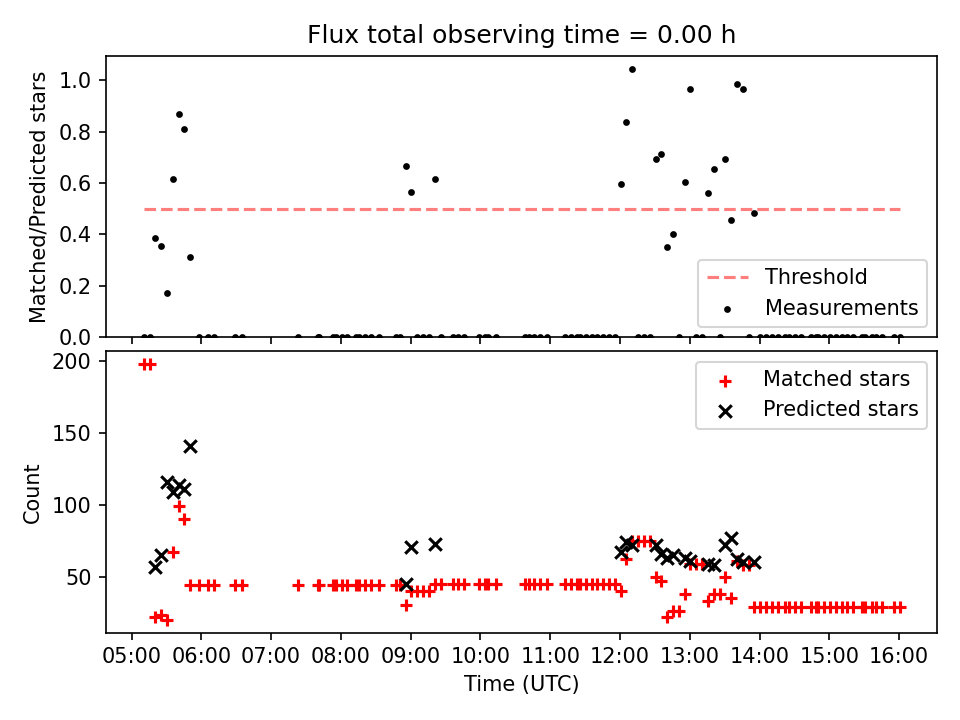 Flux total observing time = 0.00 h

Matched/Predicted stars

1.0
0.8
0.6
0.4
0.2
0.0

Threshold
Measurements

Count

200
150
100
50

Matched stars
Predicted stars

05:00 06:00 07:00 08:00 09:00 10:00 11:00 12:00 13:00 14:00 15:00 16:00

Time (UTC)